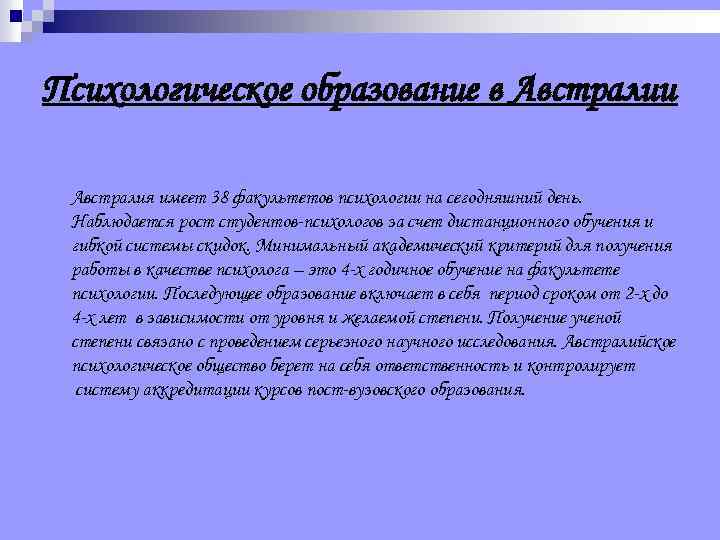 Психологическое образование в Австралии

Австралия имеет 38 факультетов психологии на сегодняшний день. Наблюдается рост студентов-психологов за счет дистанционного обучения и гибкой системы скидок. Минимальный академический критерий для получения работы в качестве психолога – это 4-х годичное обучение на факультете психологии. Последующее образование включает в себя период сроком от 2-х до 4-х лет в зависимости от уровня и желаемой степени. Получение ученой степени связано с проведением серьезного научного исследования. Австралийское психологическое общество берет на себя ответственность и контролирует систему аккредитации курсов пост-вузовского образования.